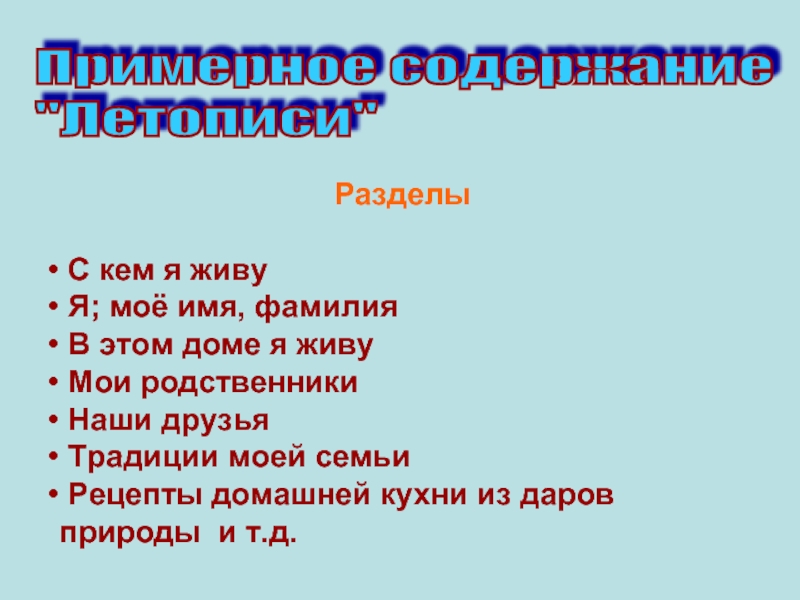 Примерное содержание "Летописи"

Разделы

• С кем я живу
• Я; моё имя, фамилия
• В этом доме я живу
• Мои родственники
• Наши друзья
• Традиции моей семьи
• Рецепты домашней кухни из даров природы и т.д.